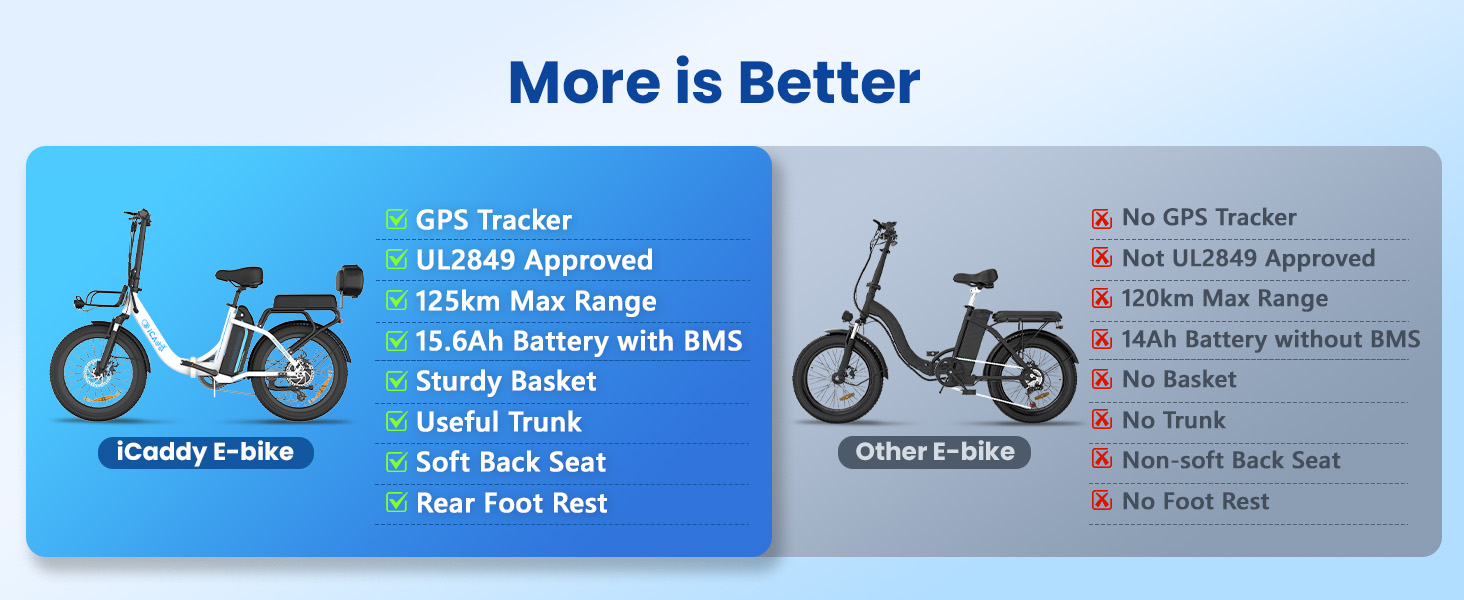 More is Better

iCaddy E-bike

GPS Tracker
UL2849 Approved
125km Max Range
15.6Ah Battery with BMS
Sturdy Basket
Useful Trunk
Soft Back Seat
Rear Foot Rest

Other E-bike

No GPS Tracker
Not UL2849 Approved
120km Max Range
14Ah Battery without BMS
No Basket
No Trunk
Non-soft Back Seat
No Foot Rest